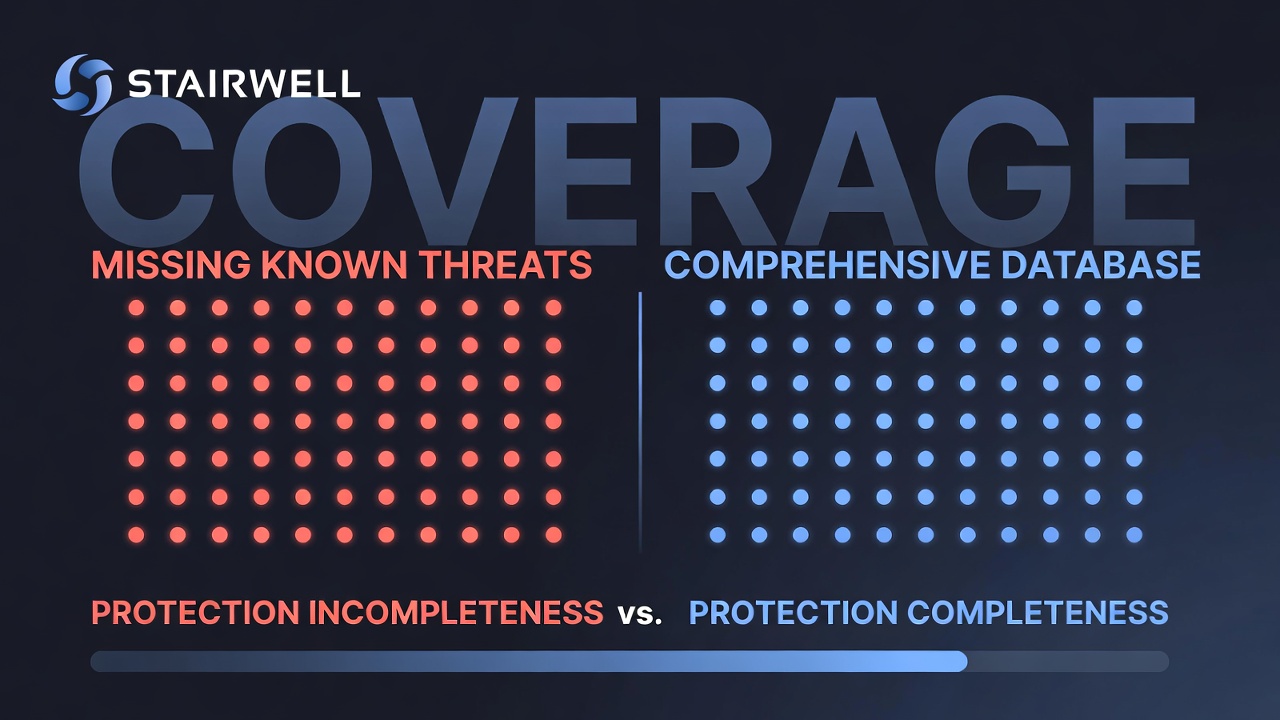 STAIRWELL

COVERAGE

MISSING KNOWN THREATS

COMPREHENSIVE DATABASE

PROTECTION INCOMPLETENESS vs. PROTECTION COMPLETENESS